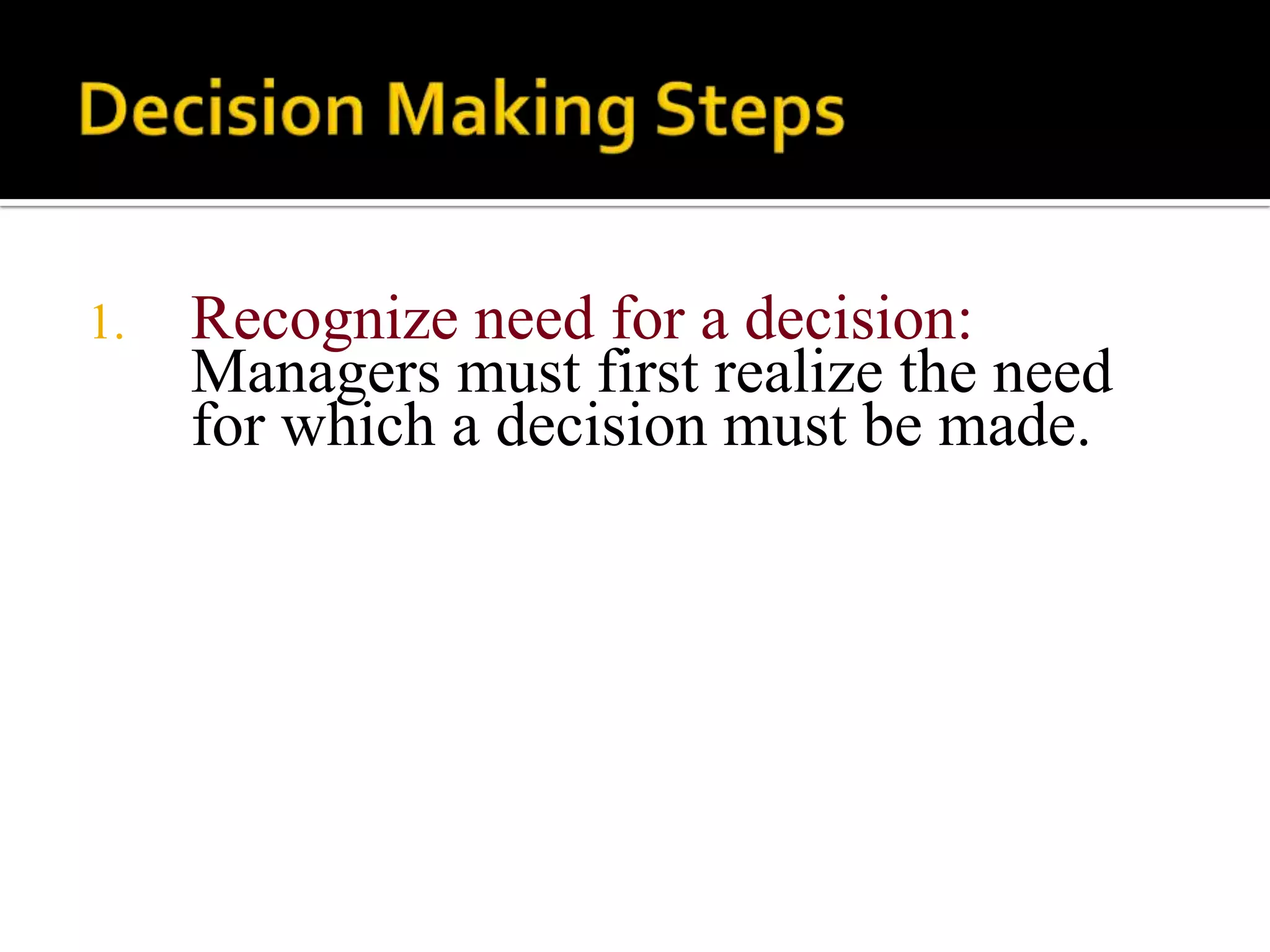 Decision Making Steps

1. Recognize need for a decision: Managers must first realize the need for which a decision must be made.